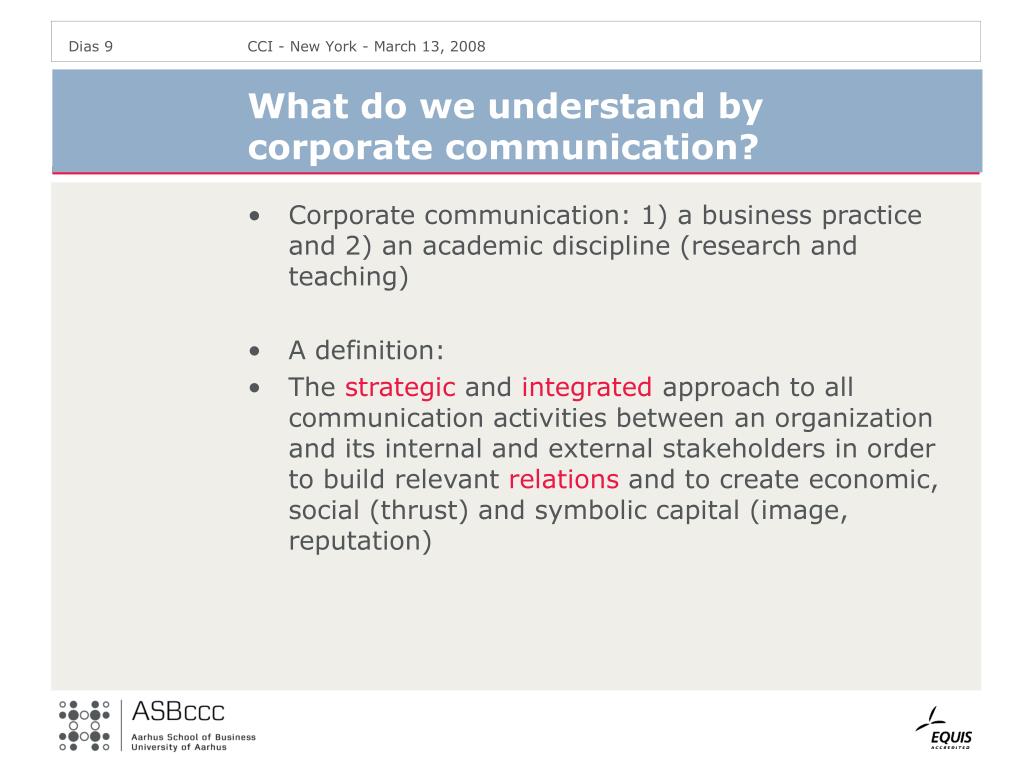 Dias 9 CCI - New York - March 13, 2008

What do we understand by corporate communication?

• Corporate communication: 1) a business practice and 2) an academic discipline (research and teaching)

• A definition:
• The strategic and integrated approach to all communication activities between an organization and its internal and external stakeholders in order to build relevant relations and to create economic, social (thrust) and symbolic capital (image, reputation)

ASBccc
Aarhus School of Business
University of Aarhus

EQUIS
ACCREDITED